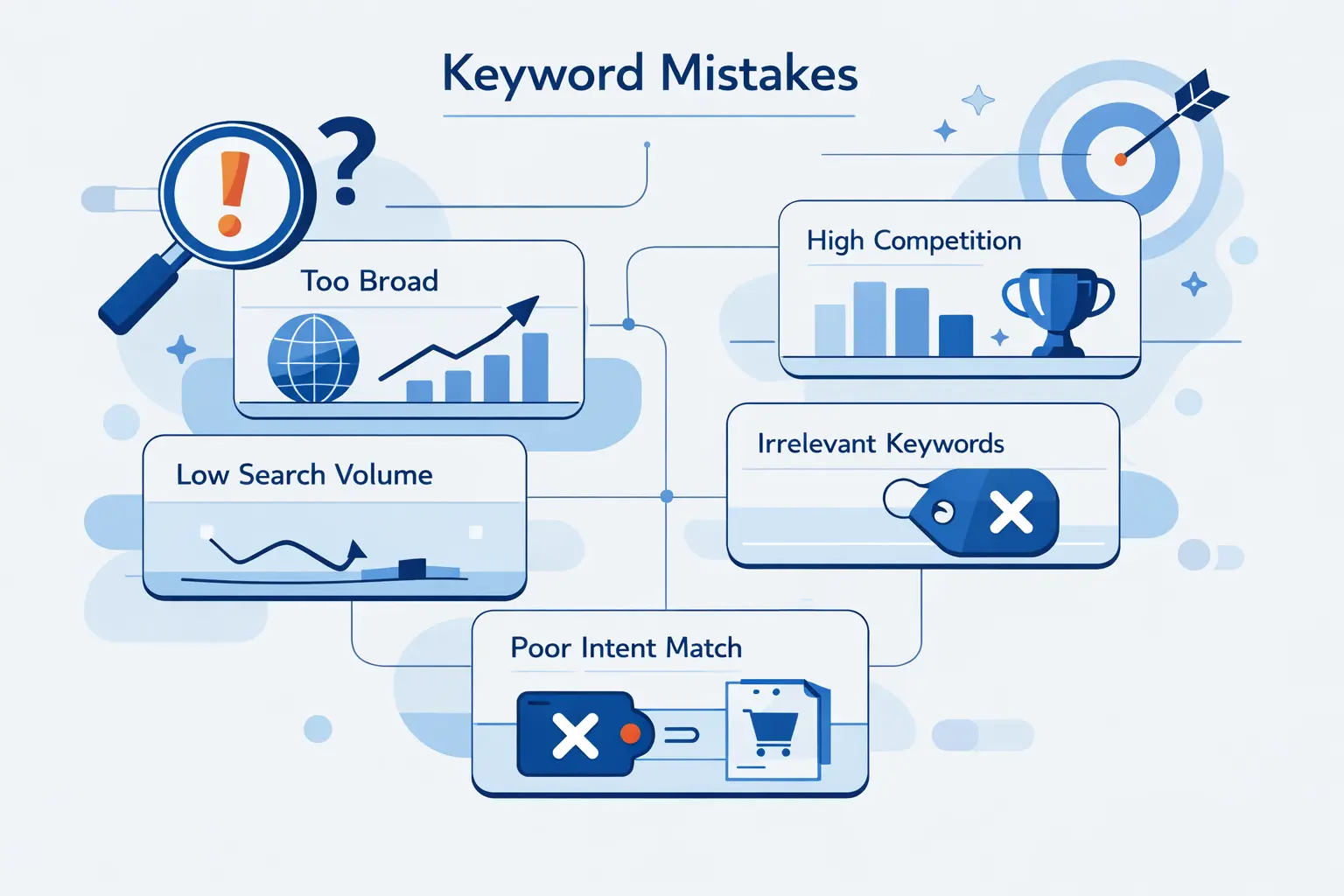 Keyword Mistakes

Too Broad

High Competition

Low Search Volume

Irrelevant Keywords

Poor Intent Match